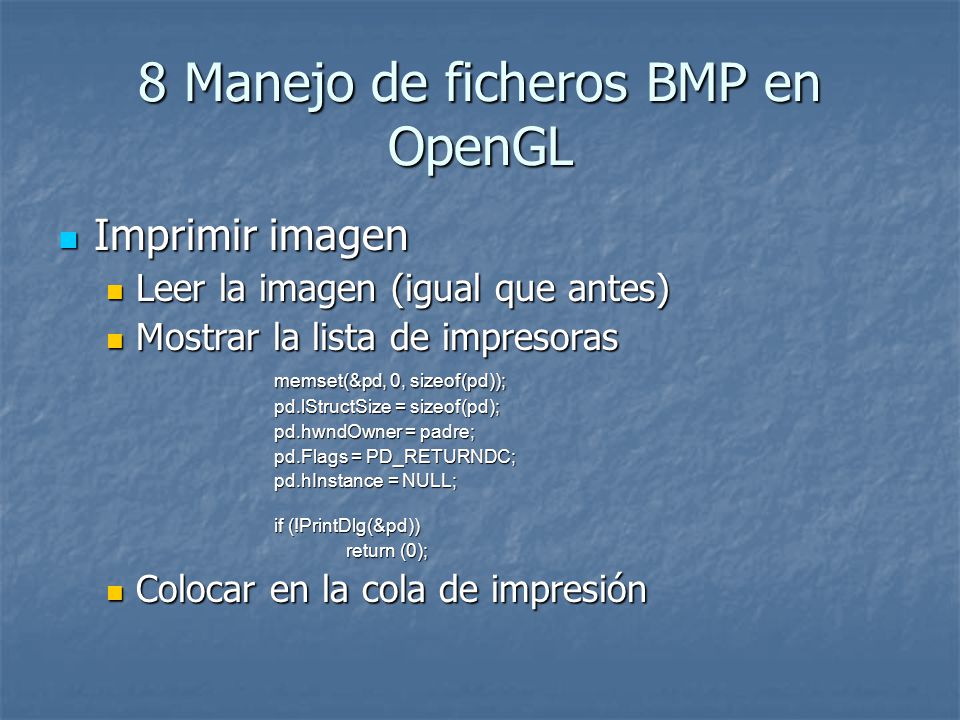 8 Manejo de ficheros BMP en OpenGL

Imprimir imagen

Leer la imagen (igual que antes)

Mostrar la lista de impresoras

memset(&pd, 0, sizeof(pd));
pd.lStructSize = sizeof(pd);
pd.hwndOwner = padre;
pd.Flags = PD_RETURNDC;
pd.hInstance = NULL;

if (!PrintDlg(&pd))
return (0);

Colocar en la cola de impresión